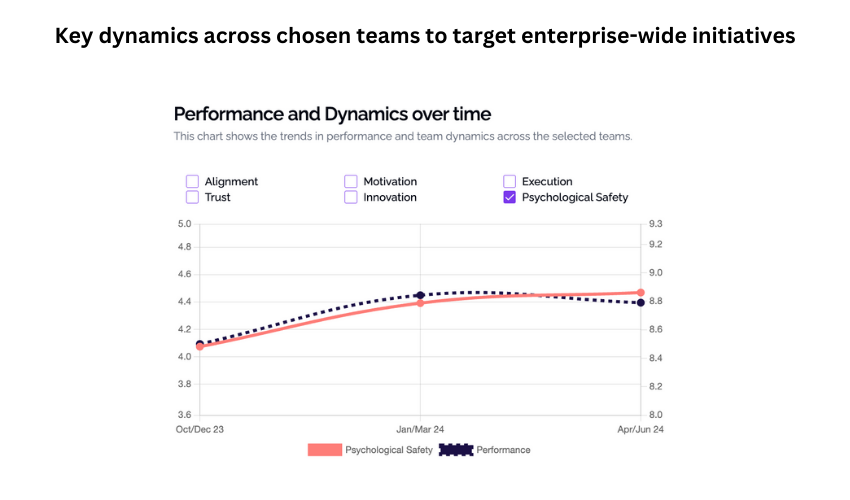 Key dynamics across chosen teams to target enterprise-wide initiatives

Performance and Dynamics over time

This chart shows the trends in performance and team dynamics across the selected teams.

Alignment
Trust
Motivation
Innovation
Execution
Psychological Safety

5.0
4.8
4.6
4.4
4.2
4.0
3.8
3.6

9.3
9.2
9.0
8.8
8.6
8.4
8.2
8.0

Oct/Dec 23
Jan/Mar 24
Apr/Jun 24

Psychological Safety
Performance